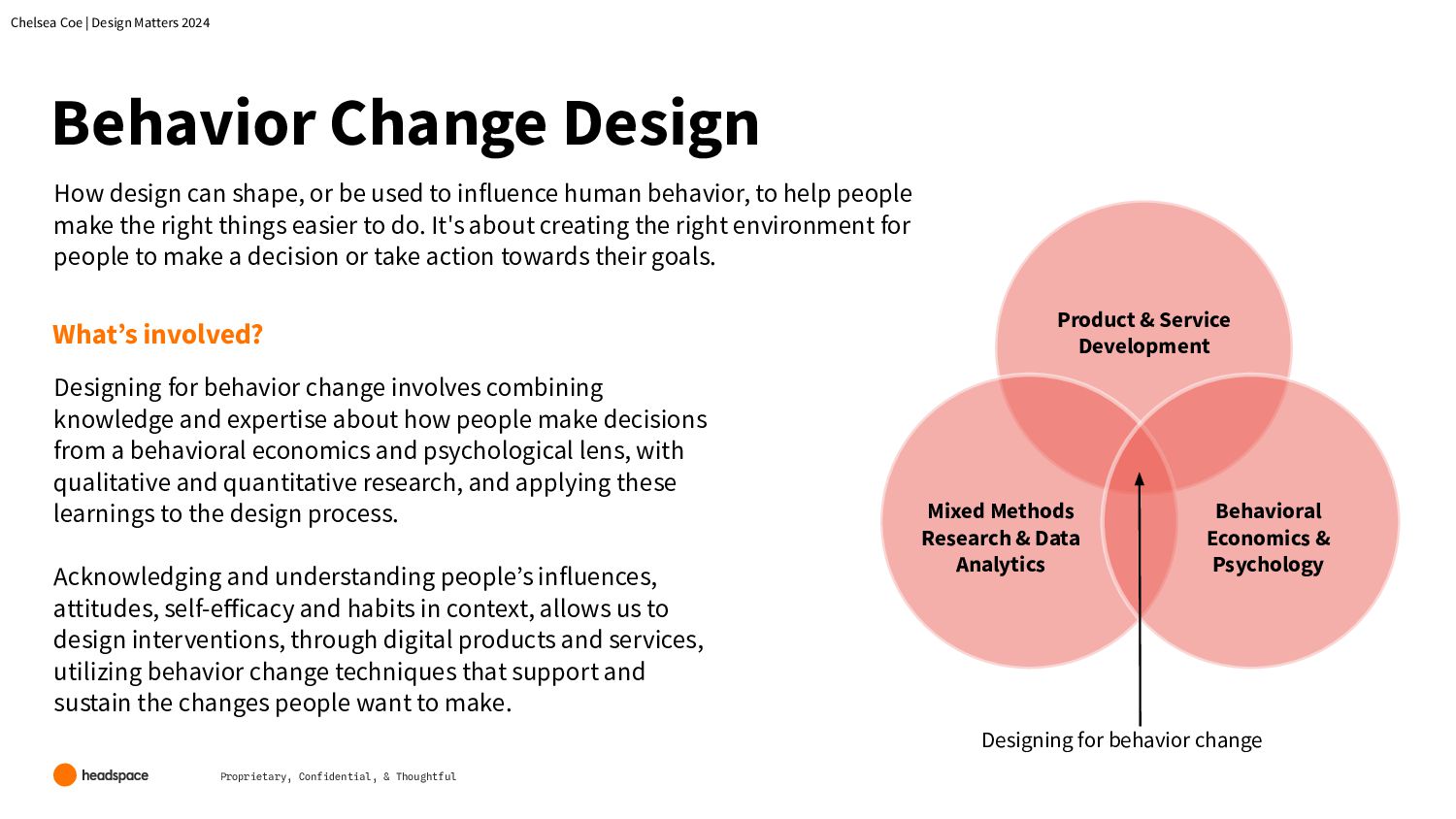 Chelsea Coe | Design Matters 2024

Behavior Change Design

How design can shape, or be used to influence human behavior, to help people make the right things easier to do. It's about creating the right environment for people to make a decision or take action towards their goals.

What's involved?

Designing for behavior change involves combining knowledge and expertise about how people make decisions from a behavioral economics and psychological lens, with qualitative and quantitative research, and applying these learnings to the design process.

Acknowledging and understanding people's influences, attitudes, self-efficacy and habits in context, allows us to design interventions, through digital products and services, utilizing behavior change techniques that support and sustain the changes people want to make.

Product & Service Development

Mixed Methods Research & Data Analytics

Behavioral Economics & Psychology

Designing for behavior change

headspace

Proprietary, Confidential, & Thoughtful